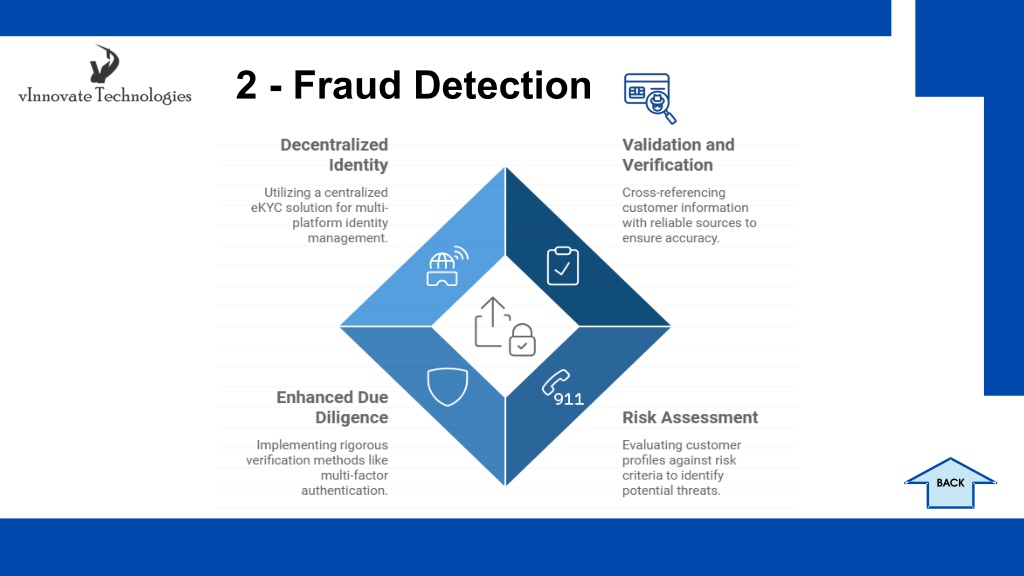 vInnovate Technologies

2 - Fraud Detection

Decentralized Identity

Utilizing a centralized eKYC solution for multi-platform identity management.

Validation and Verification

Cross-referencing customer information with reliable sources to ensure accuracy.

911

Enhanced Due Diligence

Implementing rigorous verification methods like multi-factor authentication.

Risk Assessment

Evaluating customer profiles against risk criteria to identify potential threats.

BACK